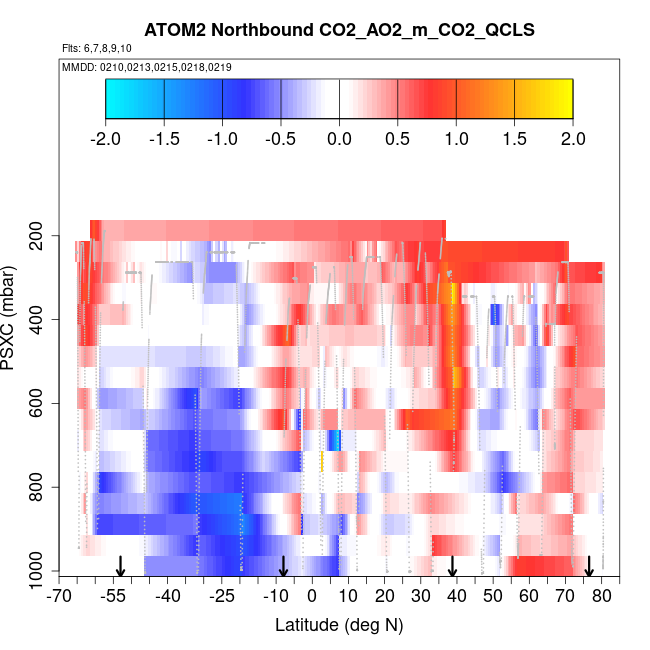 ATOM2 Northbound CO2_AO2_m_CO2_QCLS

Flts: 6,7,8,9,10

MMDD: 0210,0213,0215,0218,0219

-2.0 -1.5 -1.0 -0.5 0.0 0.5 1.0 1.5 2.0

PSXC (mbar)

200
400
600
800
1000

-70 -55 -40 -25 -10 0 10 20 30 40 50 60 70 80

Latitude (deg N)